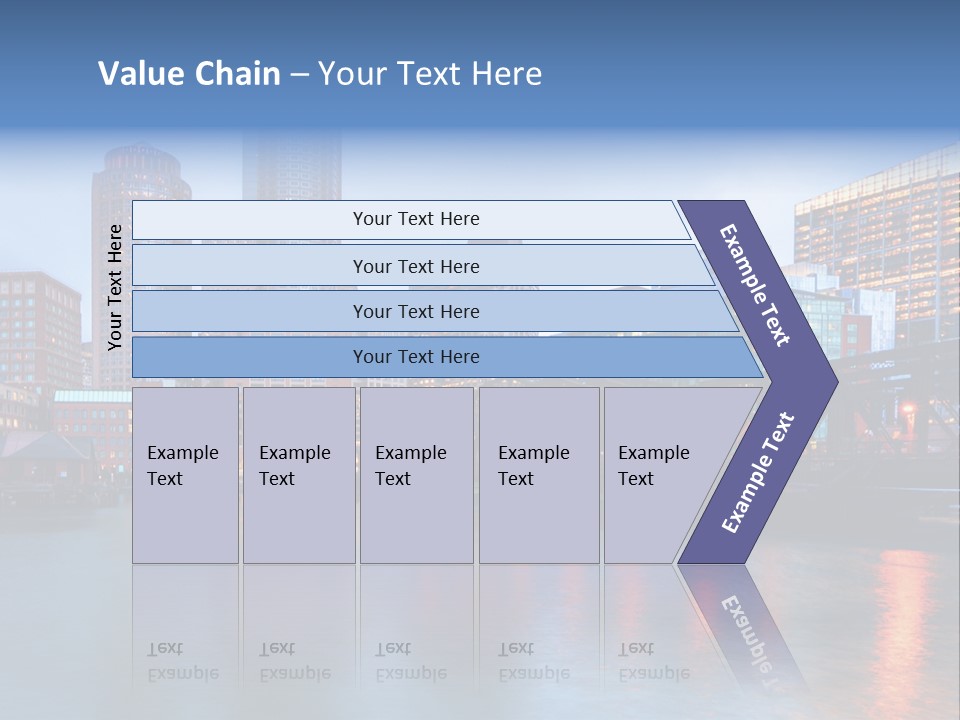 Value Chain – Your Text Here

Your Text Here

Your Text Here

Your Text Here

Your Text Here

Your Text Here

Example Text

Example Text

Example Text

Example Text

Example Text

Example Text

Example Text